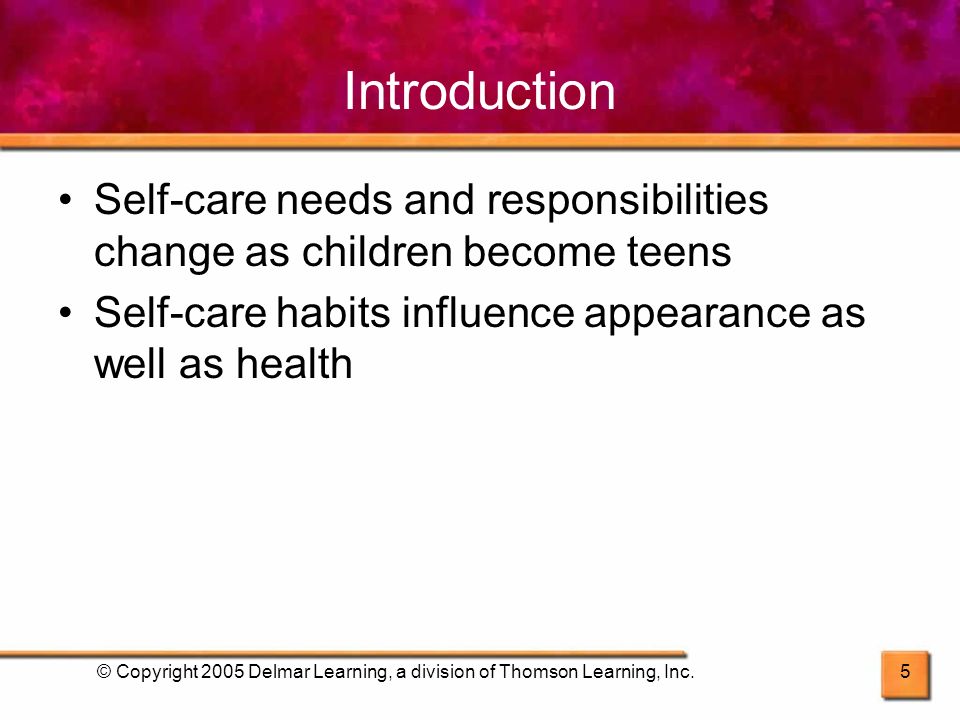 Introduction

• Self-care needs and responsibilities change as children become teens
• Self-care habits influence appearance as well as health

© Copyright 2005 Delmar Learning, a division of Thomson Learning, Inc.

5